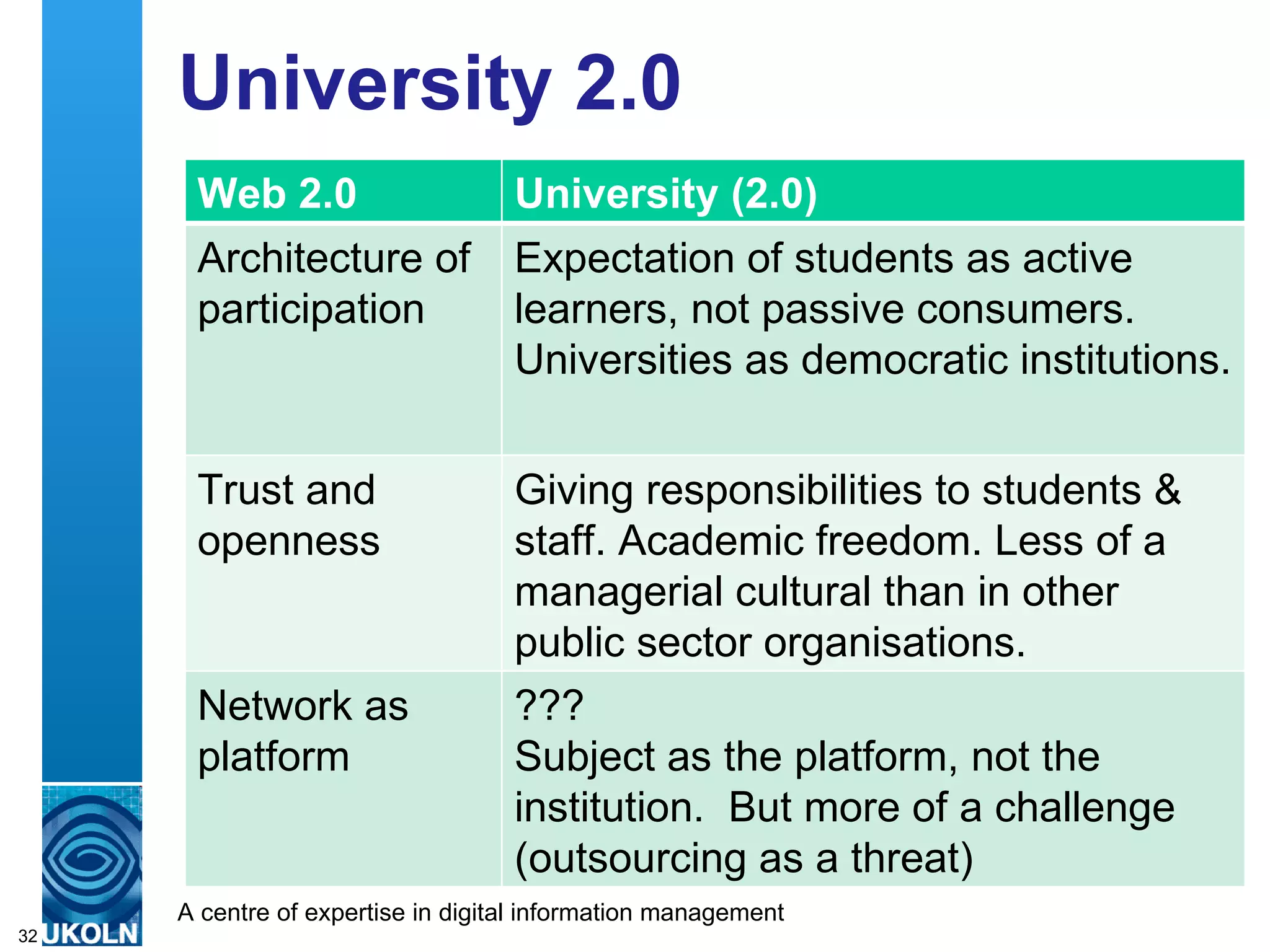 University 2.0

| Web 2.0 | University (2.0) |
|---|---|
| Architecture of participation | Expectation of students as active learners, not passive consumers. Universities as democratic institutions. |
| Trust and openness | Giving responsibilities to students & staff. Academic freedom. Less of a managerial cultural than in other public sector organisations. |
| Network as platform | ??? Subject as the platform, not the institution. But more of a challenge (outsourcing as a threat) |

A centre of expertise in digital information management

32 UKOLN